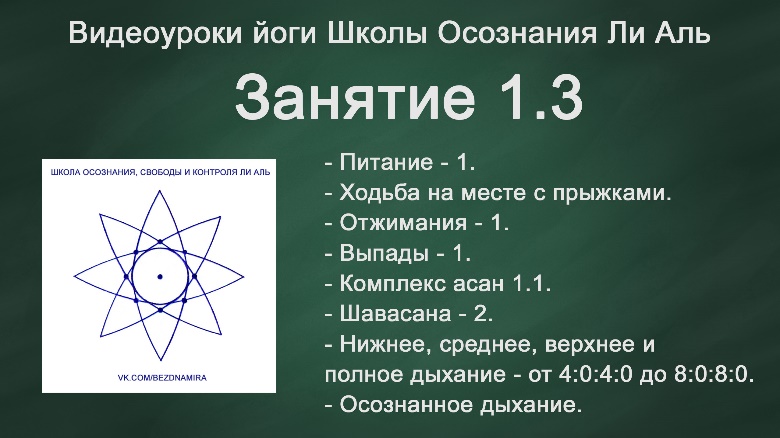 Видеоуроки йоги Школы Осознания Ли Аль

Занятие 1.3

ШКОЛА ОСОЗНАНИЯ, СВОБОДЫ И КОНТРОЛЯ ЛИ АЛЬ

VK.COM/BEZDNAMIRA

- Питание - 1.
- Ходьба на месте с прыжками.
- Отжимания - 1.
- Выпады - 1.
- Комплекс асан 1.1.
- Шавасана - 2.
- Нижнее, среднее, верхнее и полное дыхание - от 4:0:4:0 до 8:0:8:0.
- Осознанное дыхание.